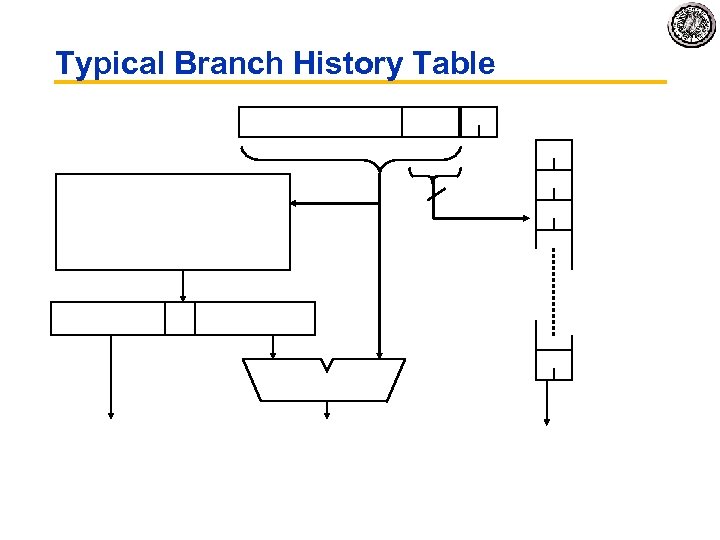 Typical Branch History Table